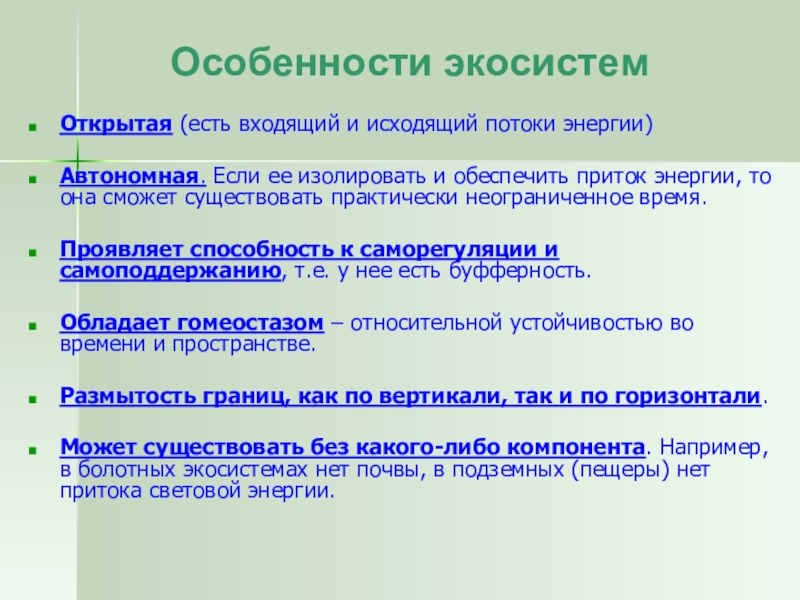 Особенности экосистем

Открытая (есть входящий и исходящий потоки энергии)

Автономная. Если ее изолировать и обеспечить приток энергии, то она сможет существовать практически неограниченное время.

Проявляет способность к саморегуляции и самоподдержанию, т.е. у нее есть буфферность.

Обладает гомеостазом – относительной устойчивостью во времени и пространстве.

Размытость границ, как по вертикали, так и по горизонтали.

Может существовать без какого-либо компонента. Например, в болотных экосистемах нет почвы, в подземных (пещеры) нет притока световой энергии.